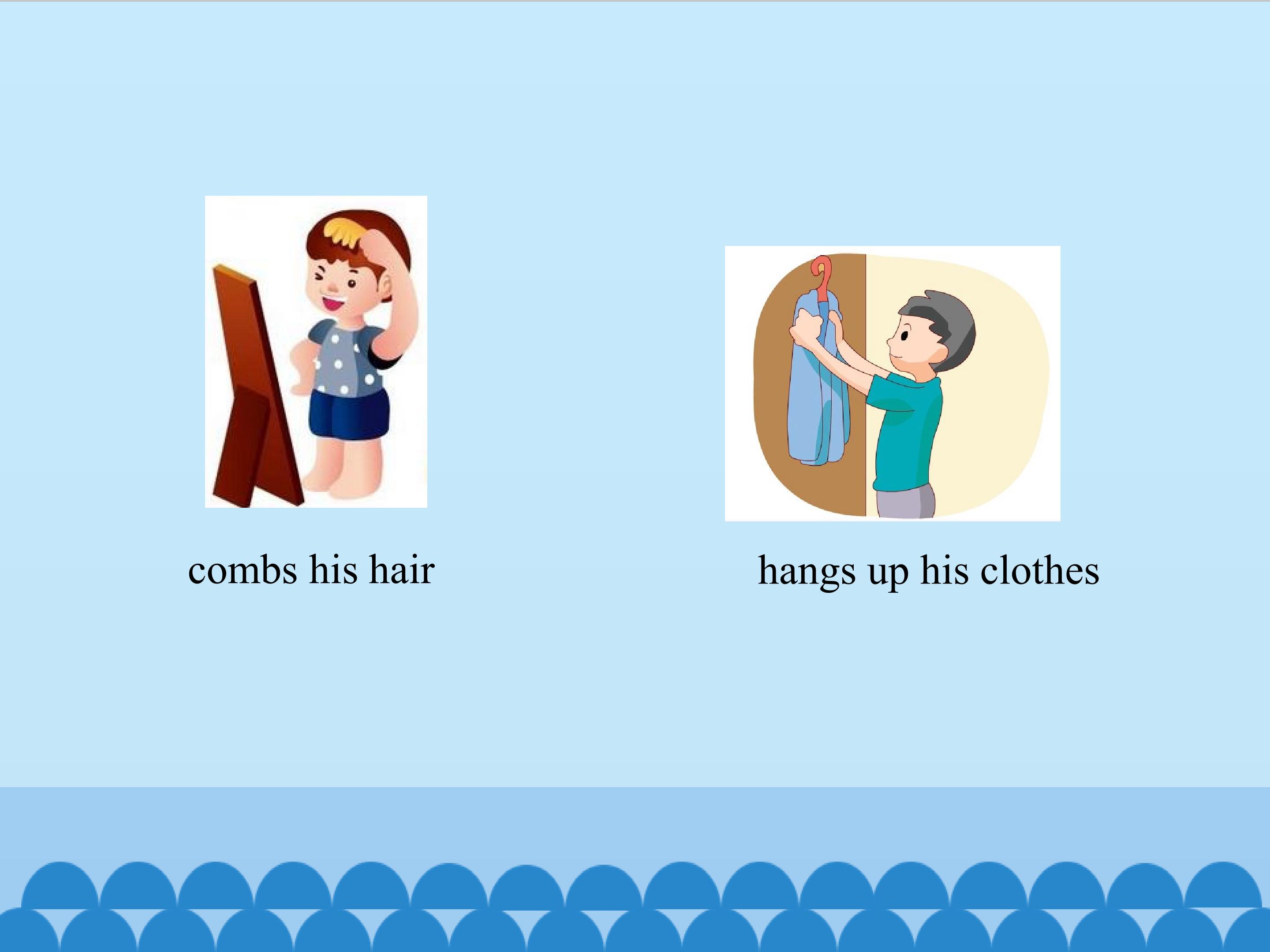 combs his hair

hangs up his clothes